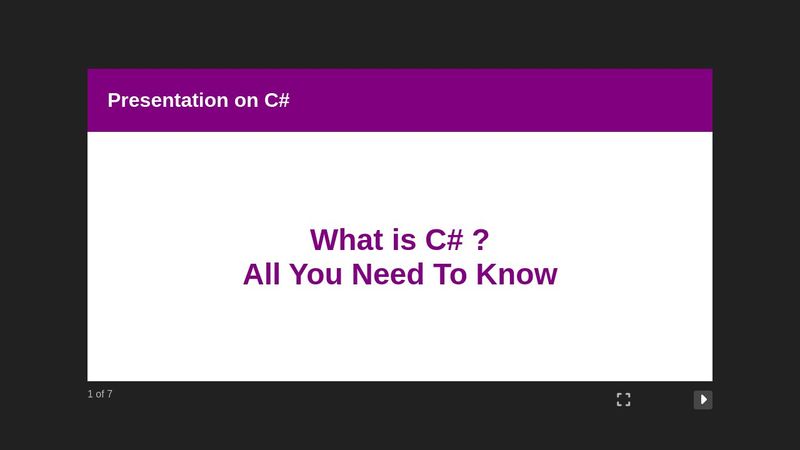 Presentation on C#

What is C# ?
All You Need To Know

1 of 7